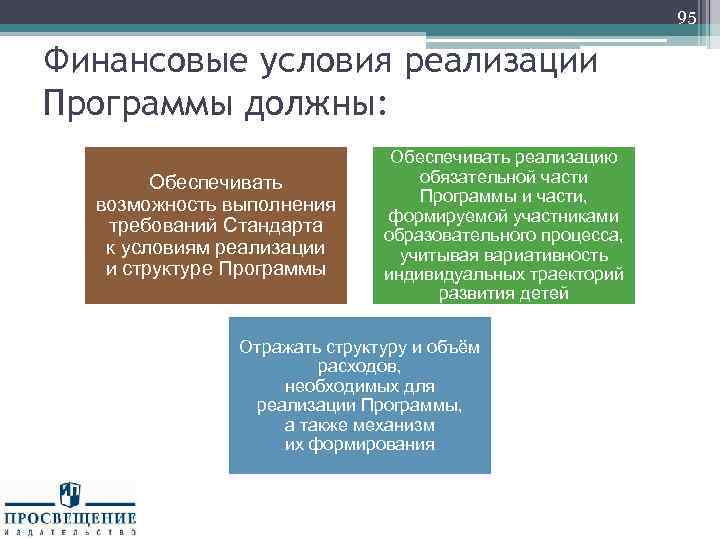 95

Финансовые условия реализации Программы должны:

Обеспечивать возможность выполнения требований Стандарта к условиям реализации и структуре Программы

Обеспечивать реализацию обязательной части Программы и части, формируемой участниками образовательного процесса, учитывая вариативность индивидуальных траекторий развития детей

Отражать структуру и объём расходов, необходимых для реализации Программы, а также механизм их формирования

ПРОСВЕЩЕНИЕ
ИЗДАТЕЛЬСТВО